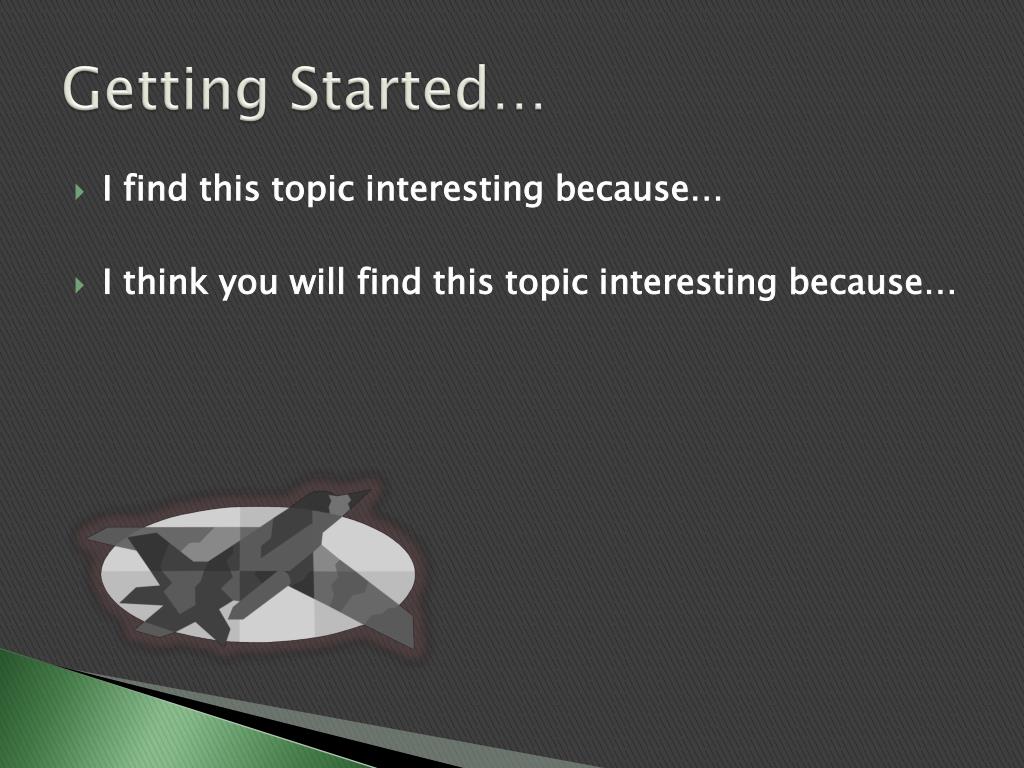 Getting Started…

I find this topic interesting because…

I think you will find this topic interesting because…